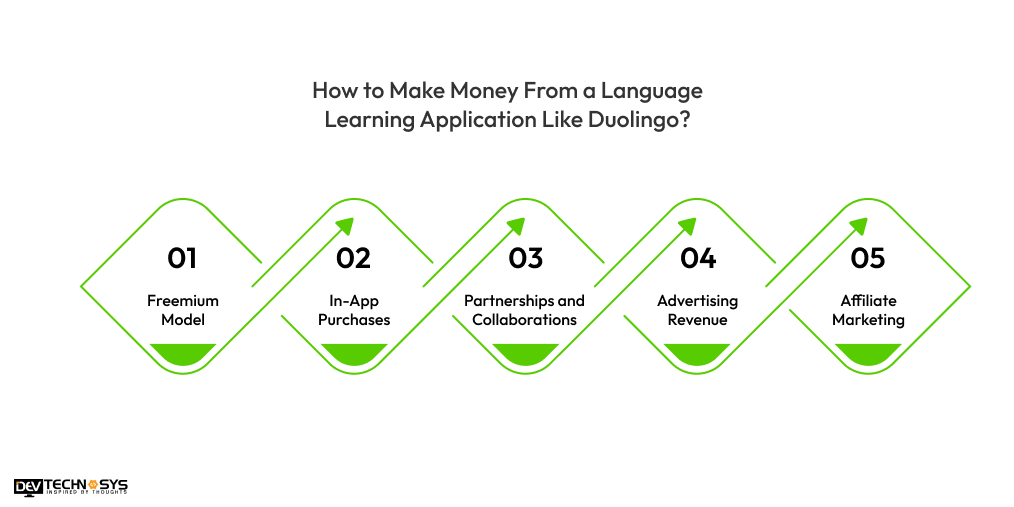 How to Make Money From a Language Learning Application Like Duolingo?

01
Freemium Model

02
In-App Purchases

03
Partnerships and Collaborations

04
Advertising Revenue

05
Affiliate Marketing

DEV TECHNOSYS
INSPIRED BY THOUGHTS